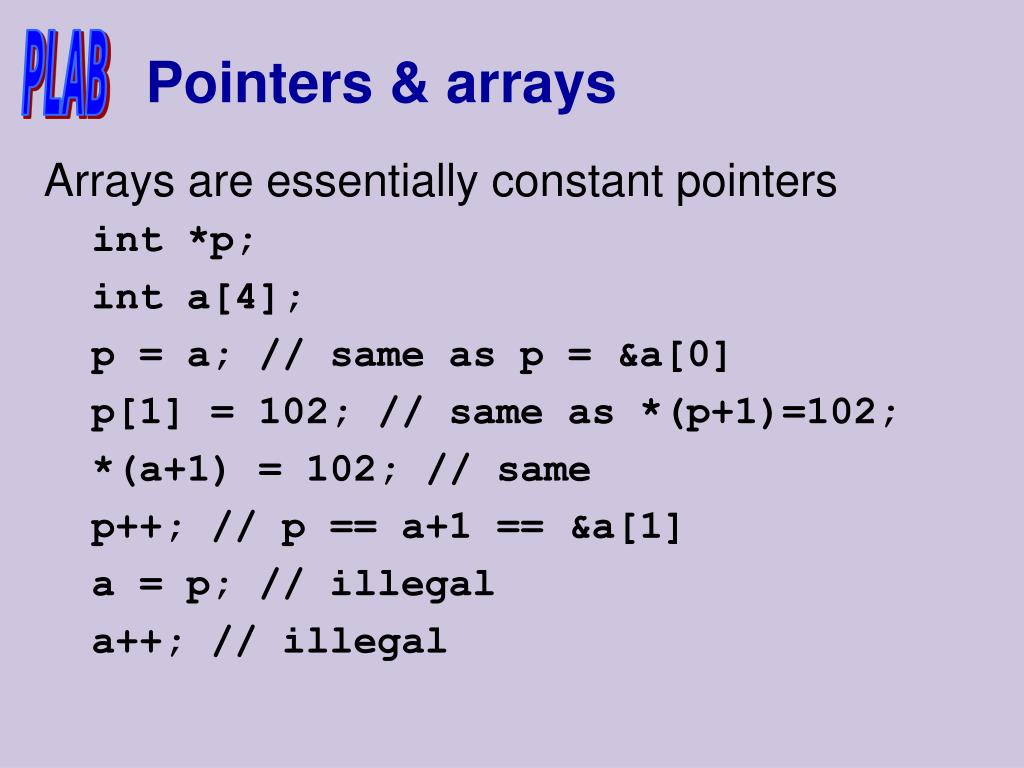 PLAB

Pointers & arrays

Arrays are essentially constant pointers

int *p;
int a[4];
p = a; // same as p = &a[0]
p[1] = 102; // same as *(p+1)=102;
*(a+1) = 102; // same
p++; // p == a+1 == &a[1]
a = p; // illegal
a++; // illegal